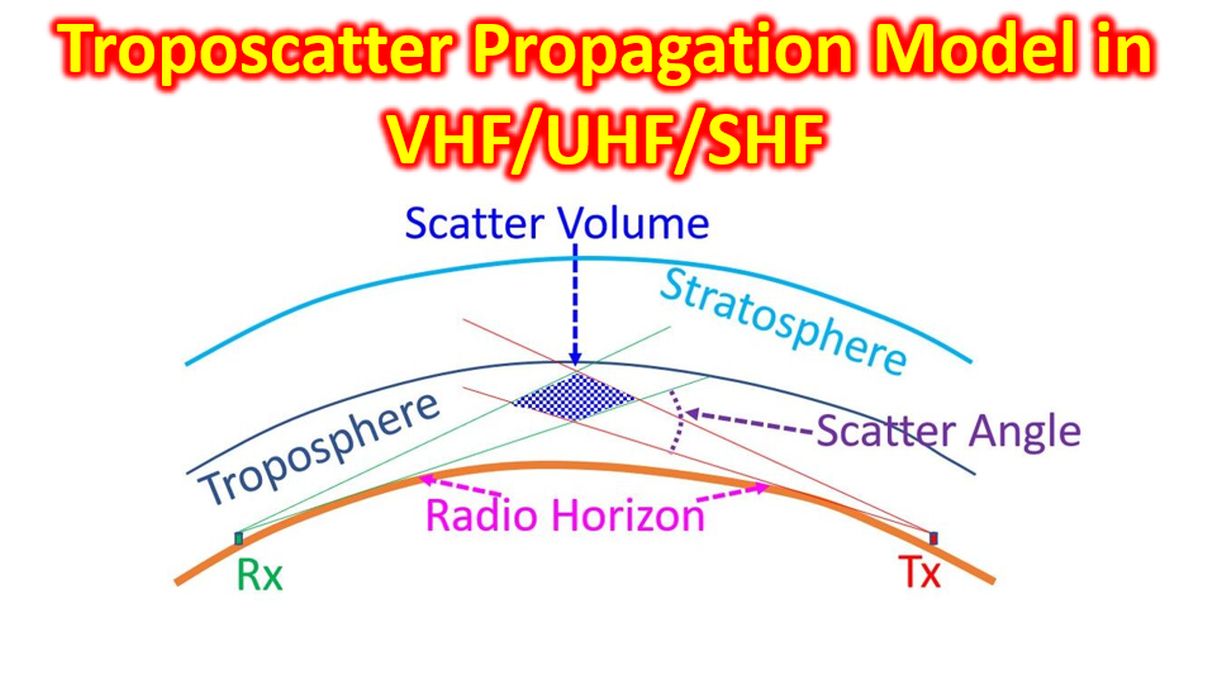 Troposcatter Propagation Model in VHF/UHF/SHF

Scatter Volume

Stratosphere

Troposphere

Scatter Angle

Radio Horizon

Rx

Tx